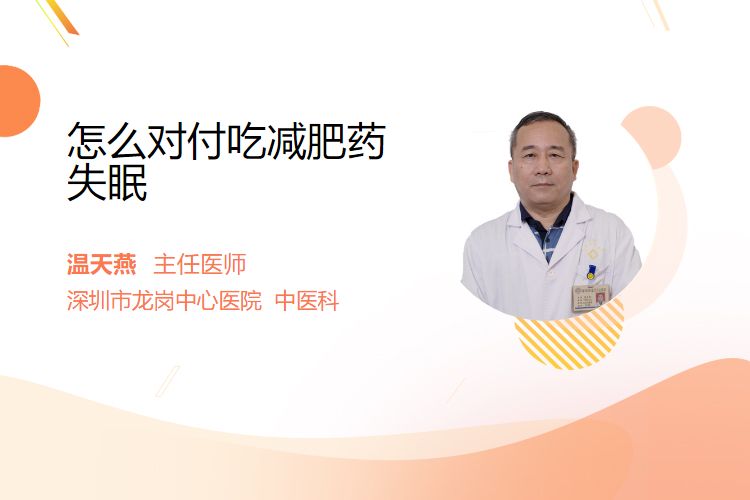 怎么对付吃减肥药失眠

温天燕 主任医师

深圳市龙岗中心医院 中医科